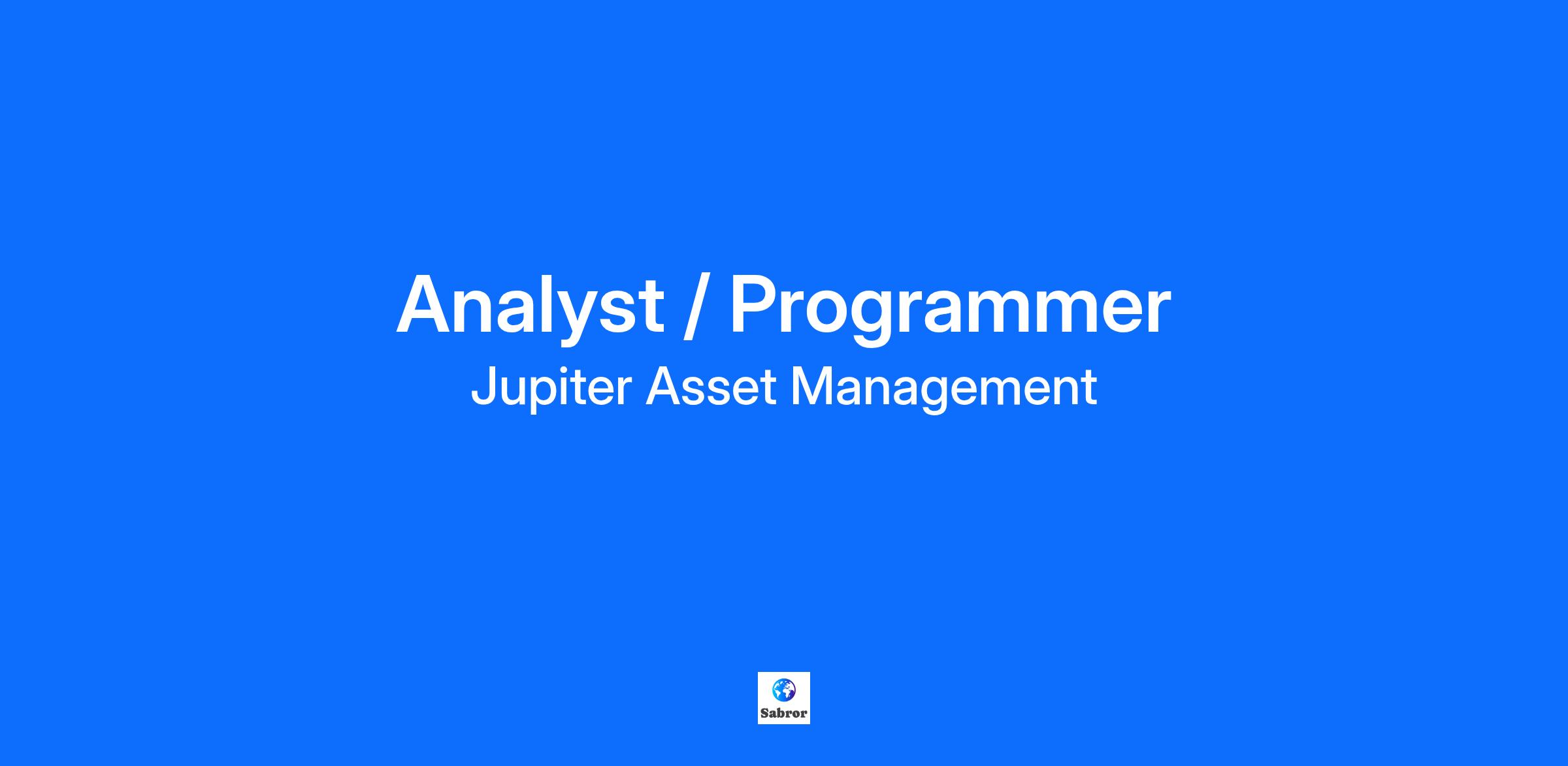 Analyst / Programmer
Jupiter Asset Management

Sabror